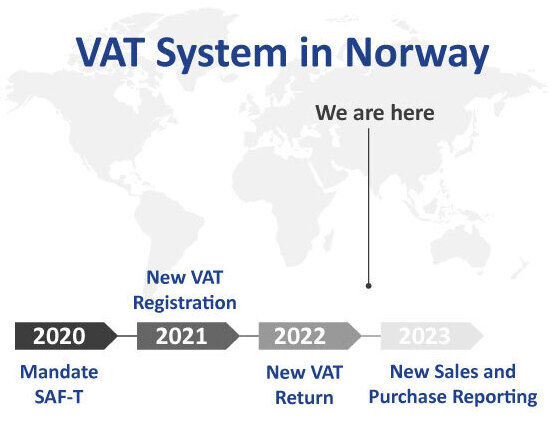 VAT System in Norway

We are here

New VAT Registration

2020

2021

2022

2023

Mandate SAF-T

New VAT Return

New Sales and Purchase Reporting